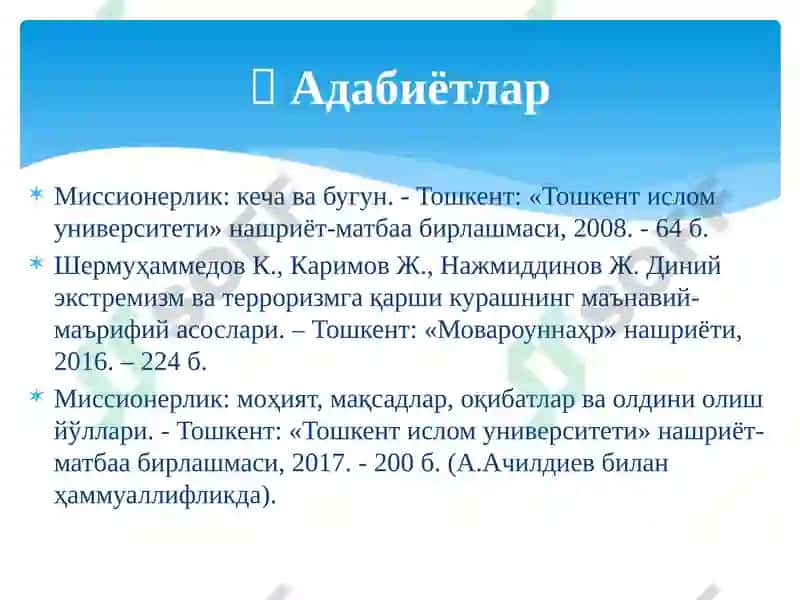 Адабиётлар

Миссионерлик: кеча ва бугун. - Тошкент: «Тошкент ислом университети» нашриёт-матбаа бирлашмаси, 2008. - 64 б.

Шермуҳаммедов К., Каримов Ж., Нажмиддинов Ж. Диний экстремизм ва терроризмга қарши курашнинг маънавий-маърифий асослари. – Тошкент: «Мовароуннаҳр» нашриёти, 2016. – 224 б.

Миссионерлик: моҳият, мақсадлар, оқибатлар ва олдини олиш йўллари. - Тошкент: «Тошкент ислом университети» нашриёт-матбаа бирлашмаси, 2017. - 200 б. (А.Ачилдиев билан ҳаммуаллифликда).